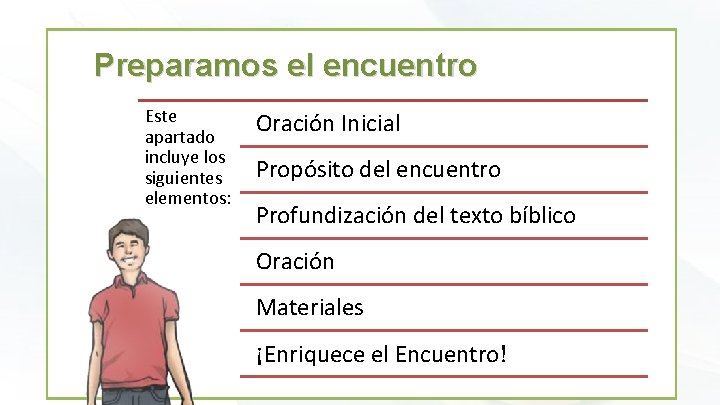 Preparamos el encuentro

Este apartado incluye los siguientes elementos:

Oración Inicial

Propósito del encuentro

Profundización del texto bíblico

Oración

Materiales

¡Enriquece el Encuentro!